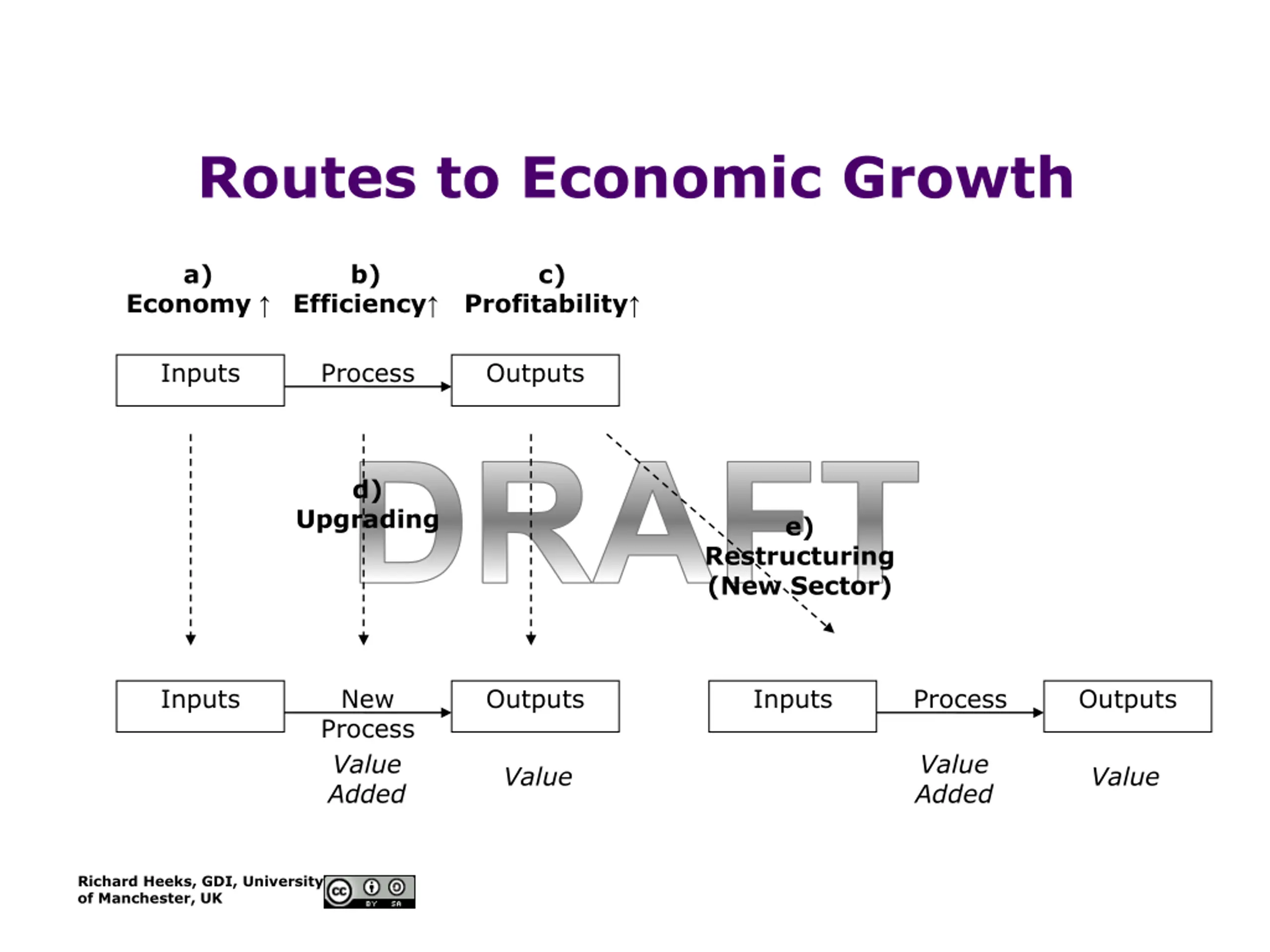 Routes to Economic Growth

a)
Economy ↑

b)
Efficiency↑

c)
Profitability↑

Inputs

Process

Outputs

DRAFT

d)
Upgrading

e)
Restructuring
(New Sector)

Inputs

New Process

Outputs

Value Added

Value

Inputs

Process

Outputs

Value Added

Value

Richard Heeks, GDI, University of Manchester, UK

cc BY SA